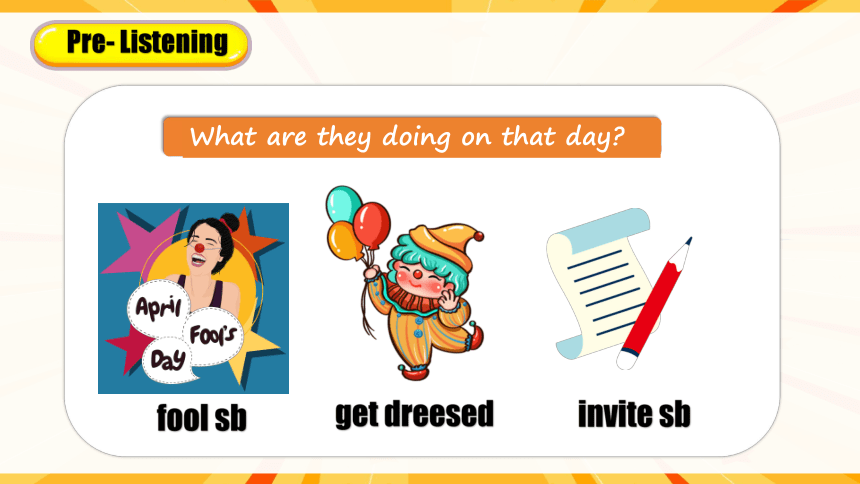 Pre- Listening

What are they doing on that day?

April Fool's Day

fool sb

get dreesed

invite sb